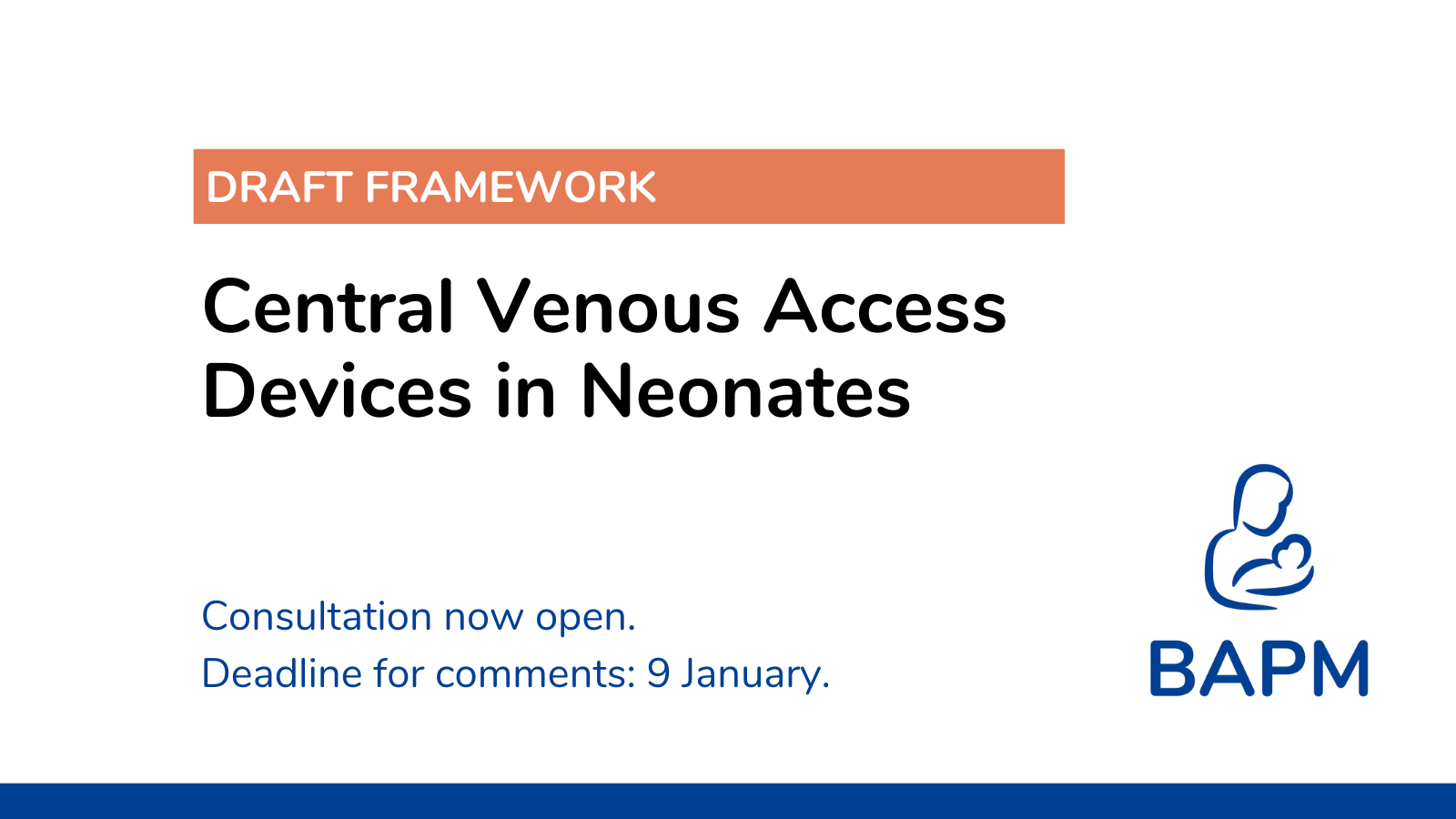 DRAFT FRAMEWORK

Central Venous Access Devices in Neonates

Consultation now open.
Deadline for comments: 9 January.

BAPM